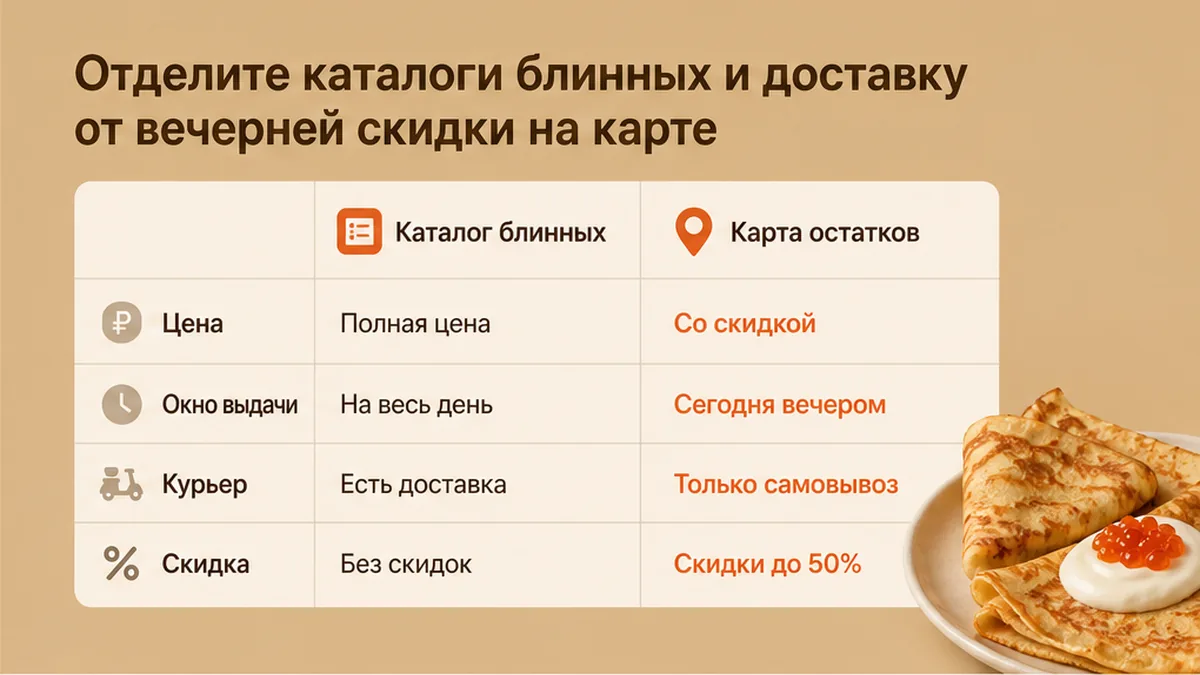 Отделите каталоги блинных и доставку от вечерней скидки на карте

| | Каталог блинных | Карта остатков |
|---|---|---|
| Цена | Полная цена | Со скидкой |
| Окно выдачи | На весь день | Сегодня вечером |
| Курьер | Есть доставка | Только самовывоз |
| Скидка | Без скидок | Скидки до 50% |